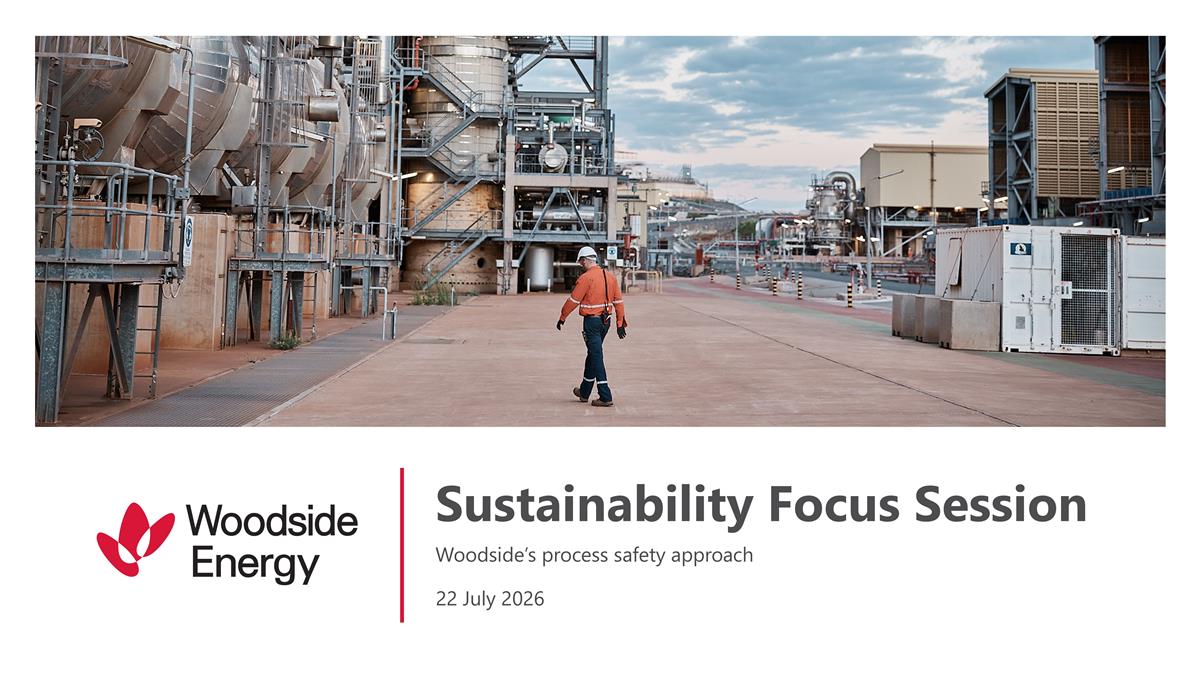 Woodside Energy

Sustainability Focus Session

Woodside's process safety approach

22 July 2026